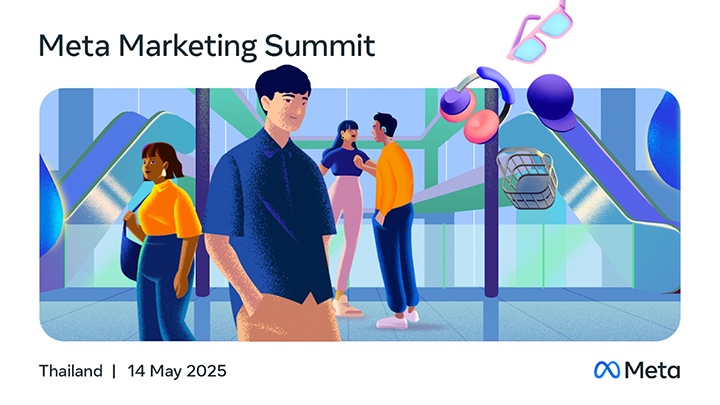 Meta Marketing Summit

Thailand | 14 May 2025

Meta